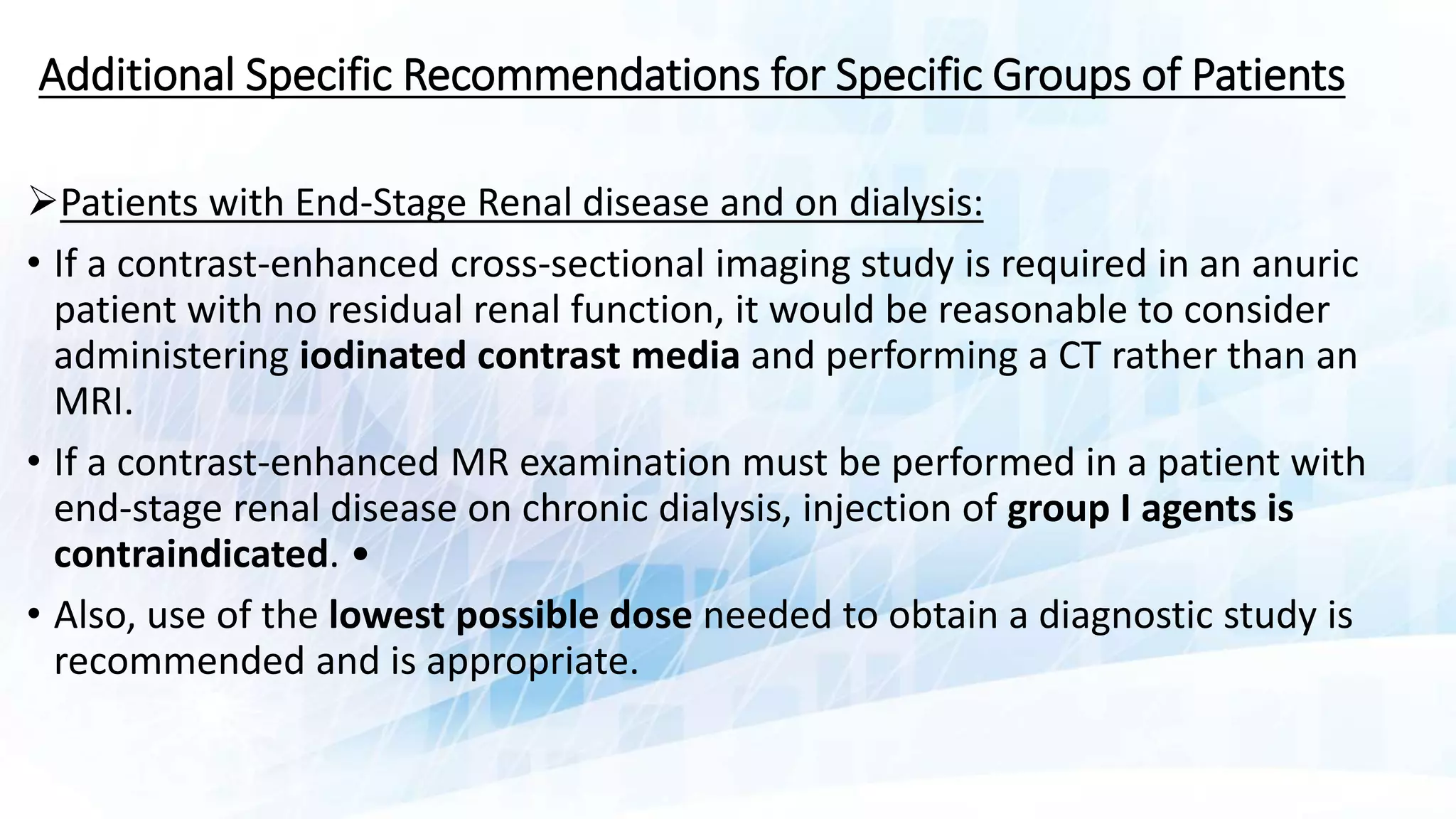 Additional Specific Recommendations for Specific Groups of Patients

➢Patients with End-Stage Renal disease and on dialysis:

• If a contrast-enhanced cross-sectional imaging study is required in an anuric patient with no residual renal function, it would be reasonable to consider administering iodinated contrast media and performing a CT rather than an MRI.

• If a contrast-enhanced MR examination must be performed in a patient with end-stage renal disease on chronic dialysis, injection of group I agents is contraindicated. •

• Also, use of the lowest possible dose needed to obtain a diagnostic study is recommended and is appropriate.